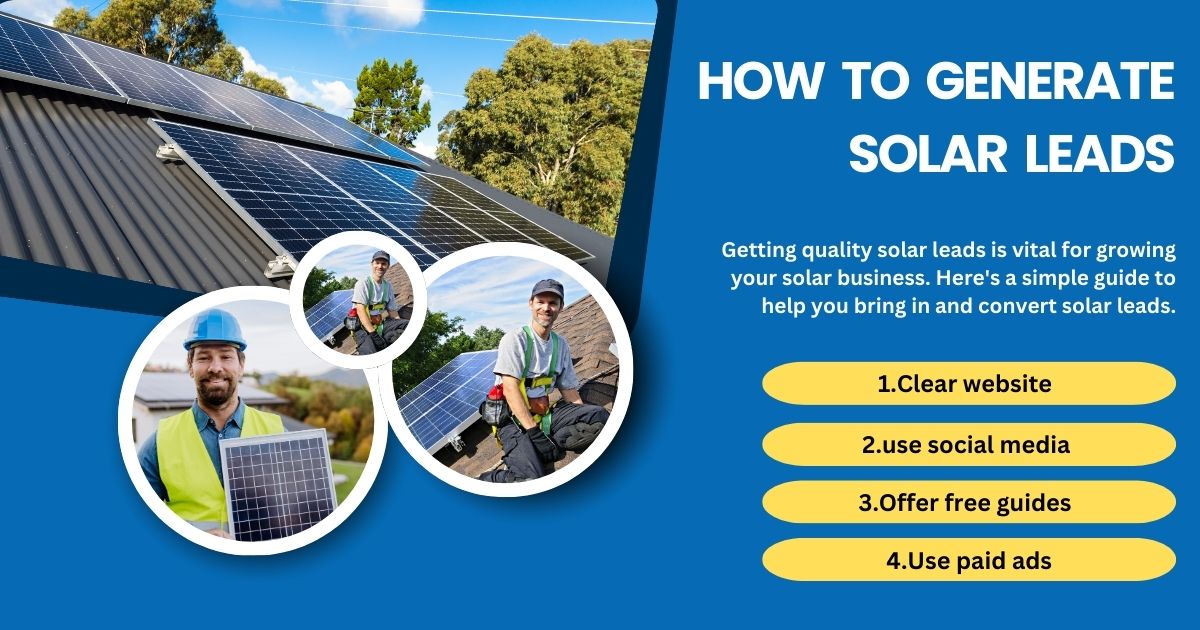 HOW TO GENERATE SOLAR LEADS

Getting quality solar leads is vital for growing your solar business. Here's a simple guide to help you bring in and convert solar leads.

1.Clear website

2.use social media

3.Offer free guides

4.Use paid ads